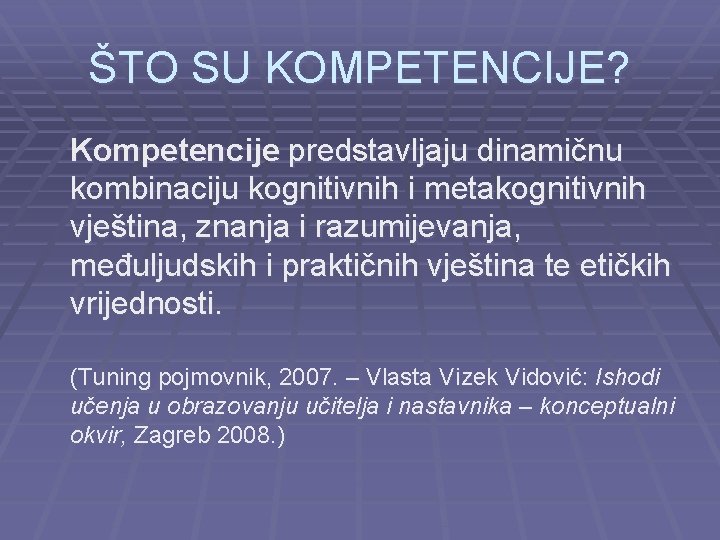 ŠTO SU KOMPETENCIJE?

Kompetencije predstavljaju dinamičnu kombinaciju kognitivnih i metakognitivnih vještina, znanja i razumijevanja, međuljudskih i praktičnih vještina te etičkih vrijednosti.

(Tuning pojmovnik, 2007. – Vlasta Vizek Vidović: Ishodi učenja u obrazovanju učitelja i nastavnika – konceptualni okvir, Zagreb 2008.)